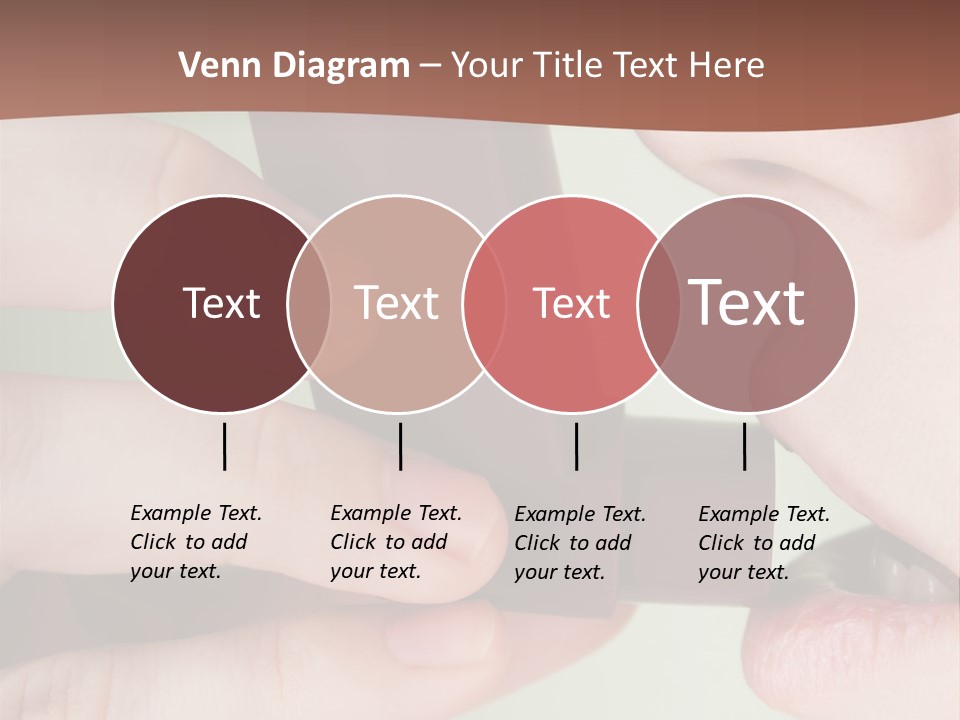 Venn Diagram – Your Title Text Here

Text

Text

Text

Text

Example Text. Click to add your text.

Example Text. Click to add your text.

Example Text. Click to add your text.

Example Text. Click to add your text.